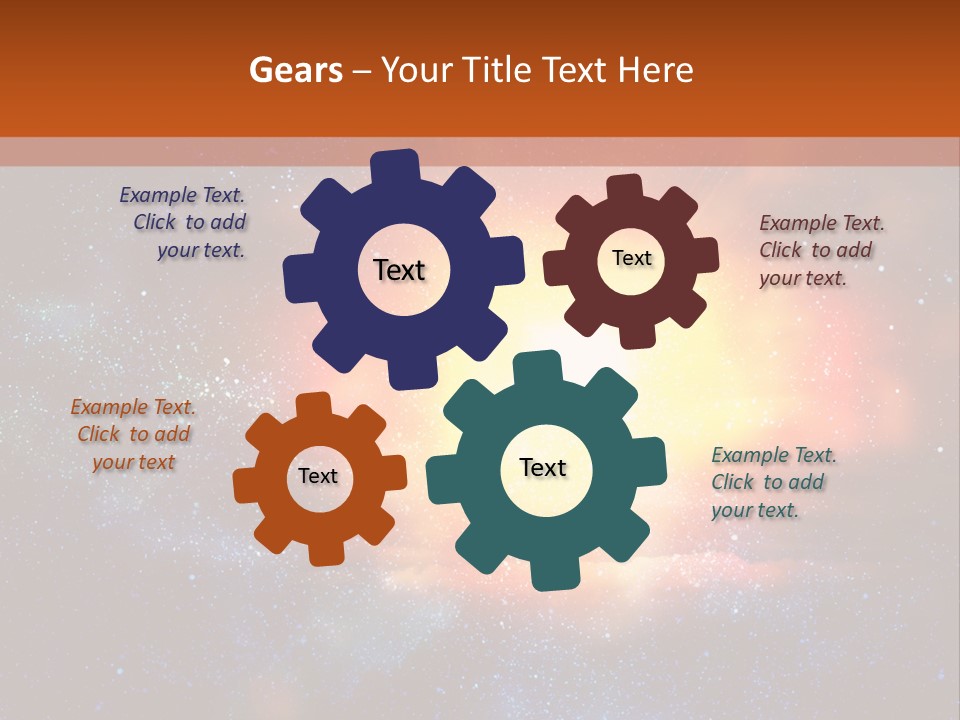 Gears – Your Title Text Here

Example Text. Click to add your text.

Text

Text

Example Text. Click to add your text.

Example Text. Click to add your text

Text

Text

Example Text. Click to add your text.